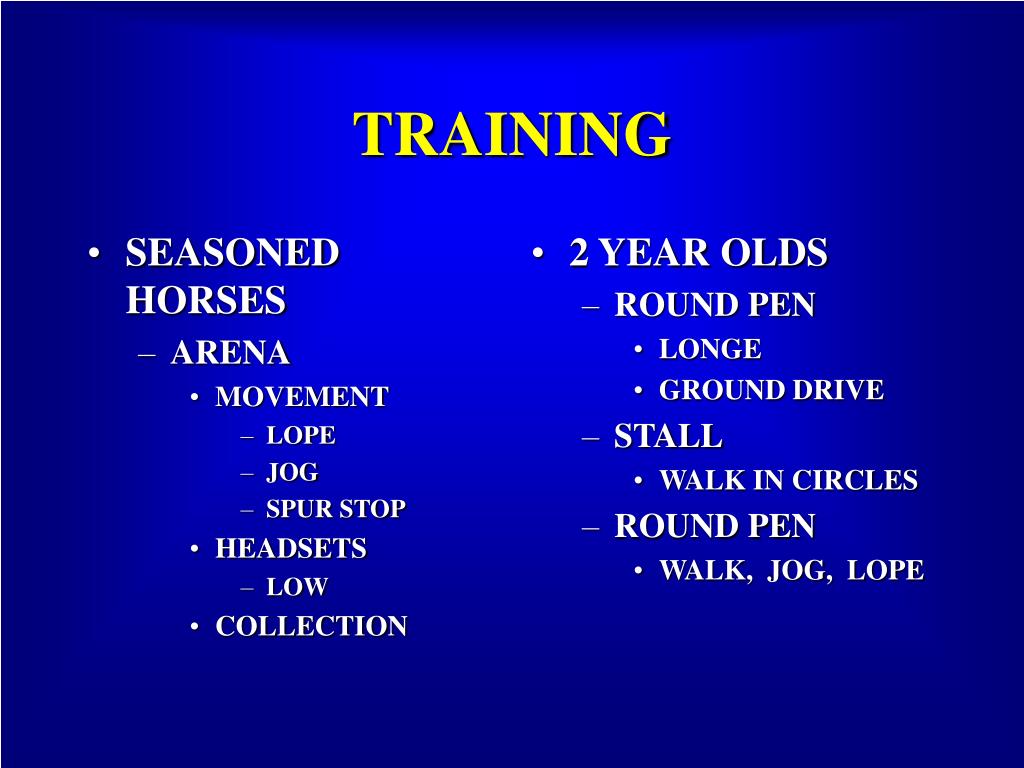 TRAINING

• SEASONED HORSES
 – ARENA
  • MOVEMENT
   – LOPE
   – JOG
   – SPUR STOP
  • HEADSETS
   – LOW
  • COLLECTION

• 2 YEAR OLDS
 – ROUND PEN
  • LONGE
  • GROUND DRIVE
 – STALL
  • WALK IN CIRCLES
 – ROUND PEN
  • WALK, JOG, LOPE